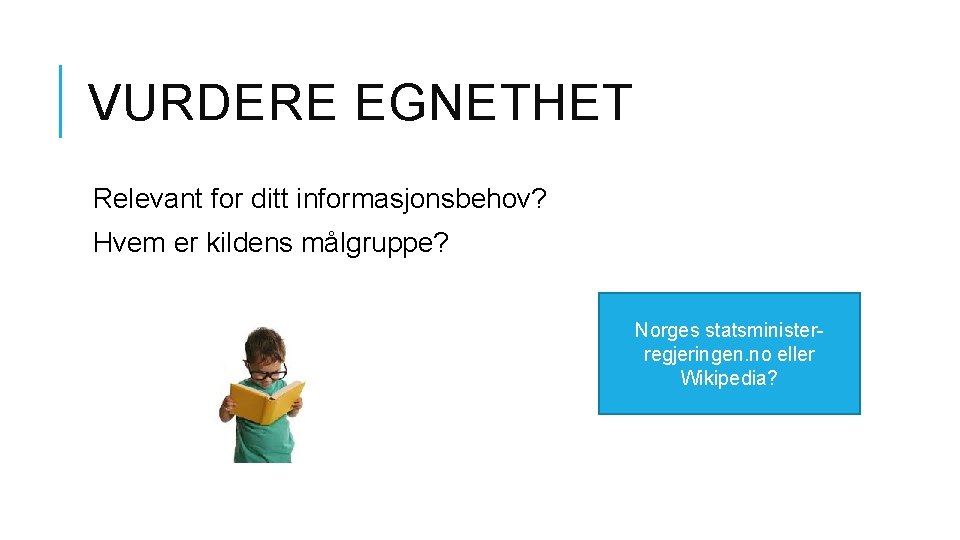 VURDERE EGNETHET

Relevant for ditt informasjonsbehov?

Hvem er kildens målgruppe?

Norges statsminister- regjeringen.no eller Wikipedia?